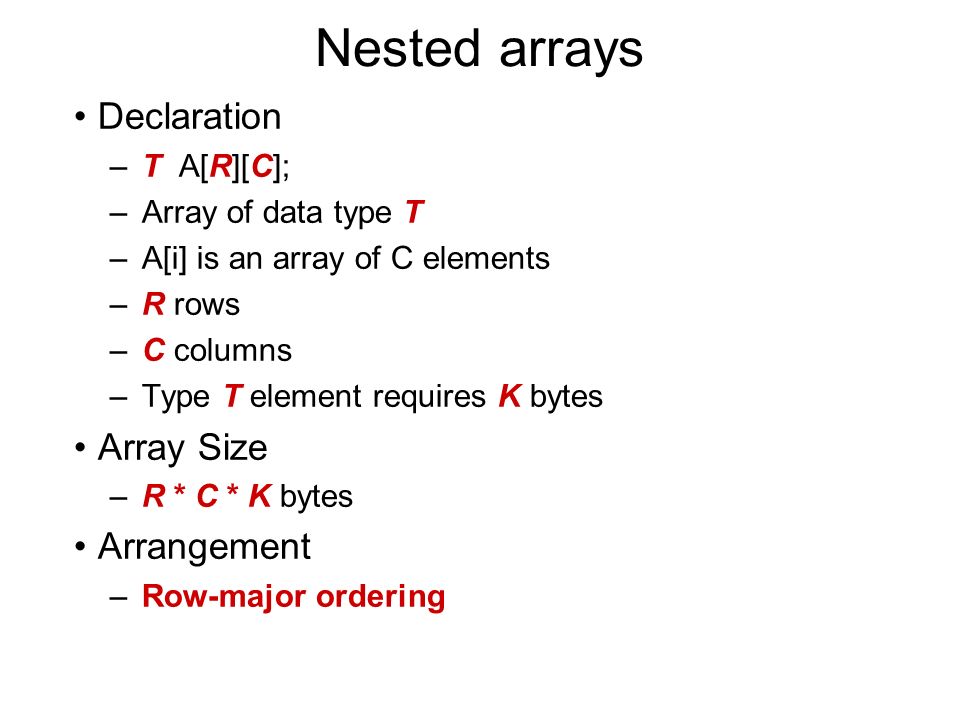 Nested arrays

• Declaration
– T A[R][C];
– Array of data type T
– A[i] is an array of C elements
– R rows
– C columns
– Type T element requires K bytes
• Array Size
– R * C * K bytes
• Arrangement
– Row-major ordering